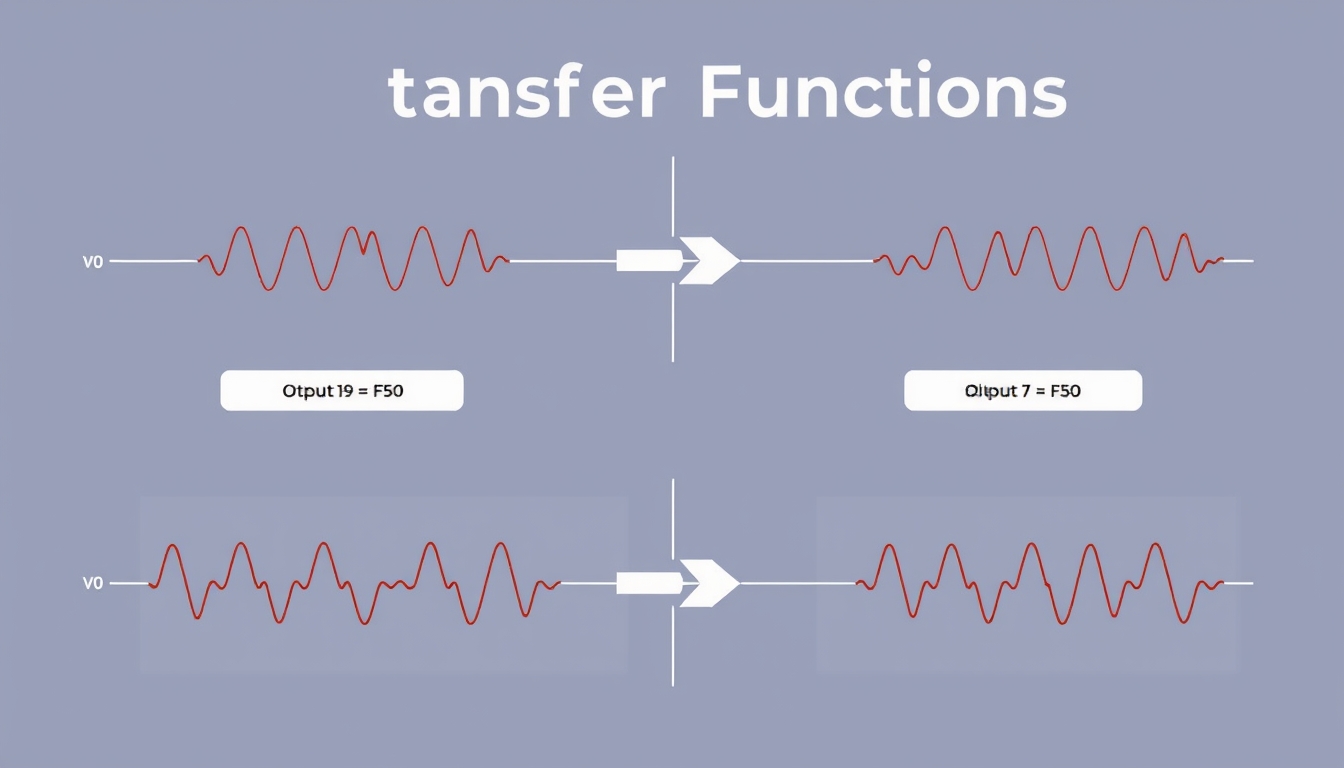 tansfer Functions

V0

Otput 19 = F50

Oltput 7 = F50

V0